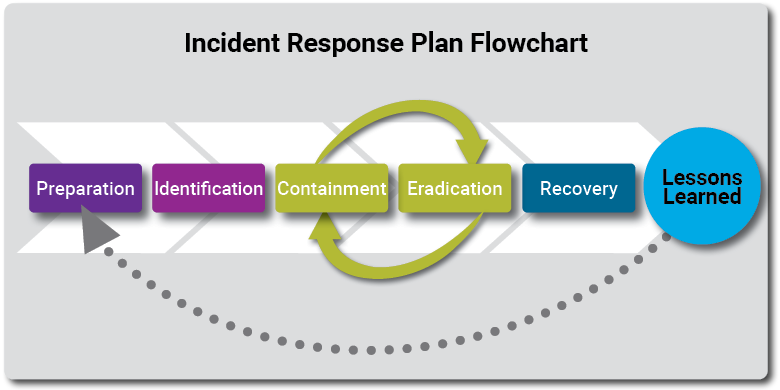 Incident Response Plan Flowchart

Preparation

Identification

Containment

Eradication

Recovery

Lessons Learned